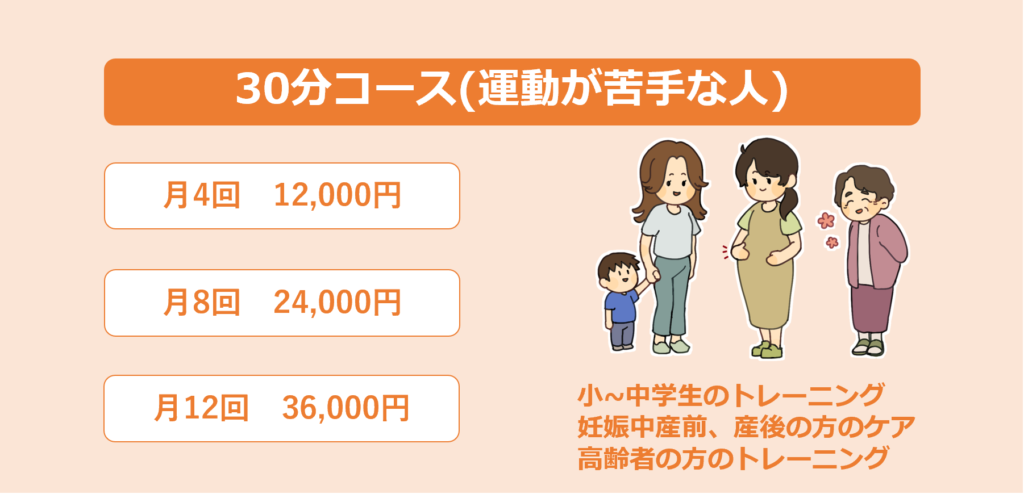 30分コース(運動が苦手な人)

月4回　12,000円

月8回　24,000円

月12回　36,000円

小~中学生のトレーニング
妊娠中産前、産後の方のケア
高齢者の方のトレーニング